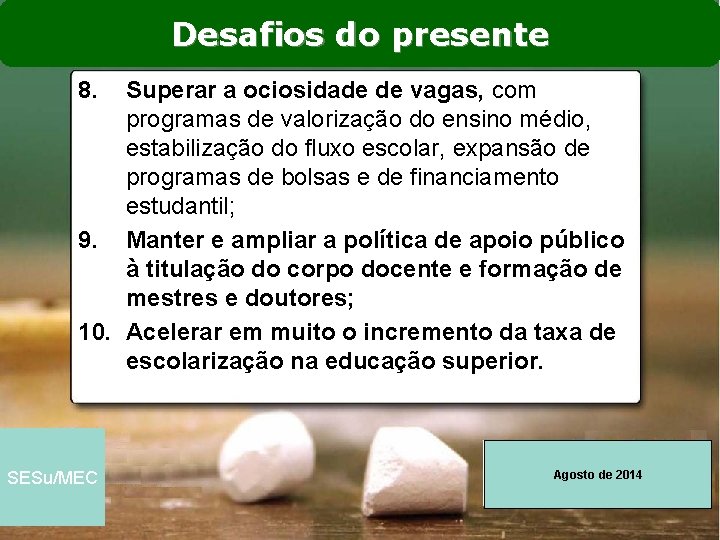 Desafios do presente

8. Superar a ociosidade de vagas, com programas de valorização do ensino médio, estabilização do fluxo escolar, expansão de programas de bolsas e de financiamento estudantil;

9. Manter e ampliar a política de apoio público à titulação do corpo docente e formação de mestres e doutores;

10. Acelerar em muito o incremento da taxa de escolarização na educação superior.

SESu/MEC

Agosto de 2014